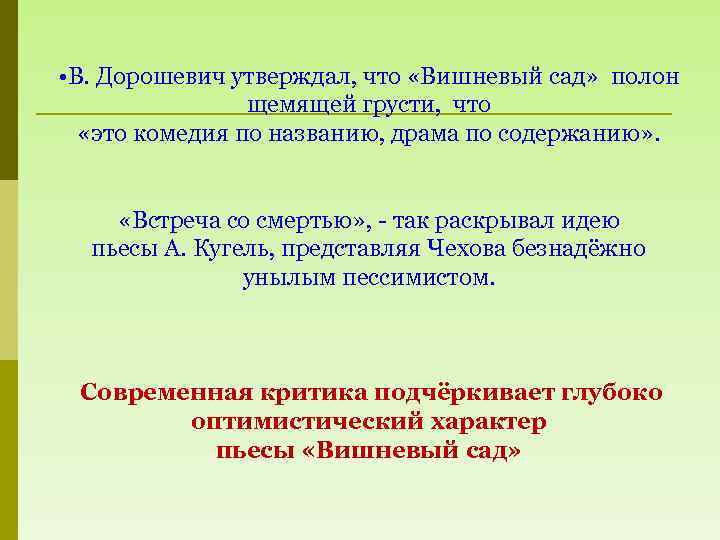 •В. Дорошевич утверждал, что «Вишневый сад» полон щемящей грусти, что «это комедия по названию, драма по содержанию».

«Встреча со смертью», - так раскрывал идею пьесы А. Кугель, представляя Чехова безнадёжно унылым пессимистом.

Современная критика подчёркивает глубоко оптимистический характер пьесы «Вишневый сад»